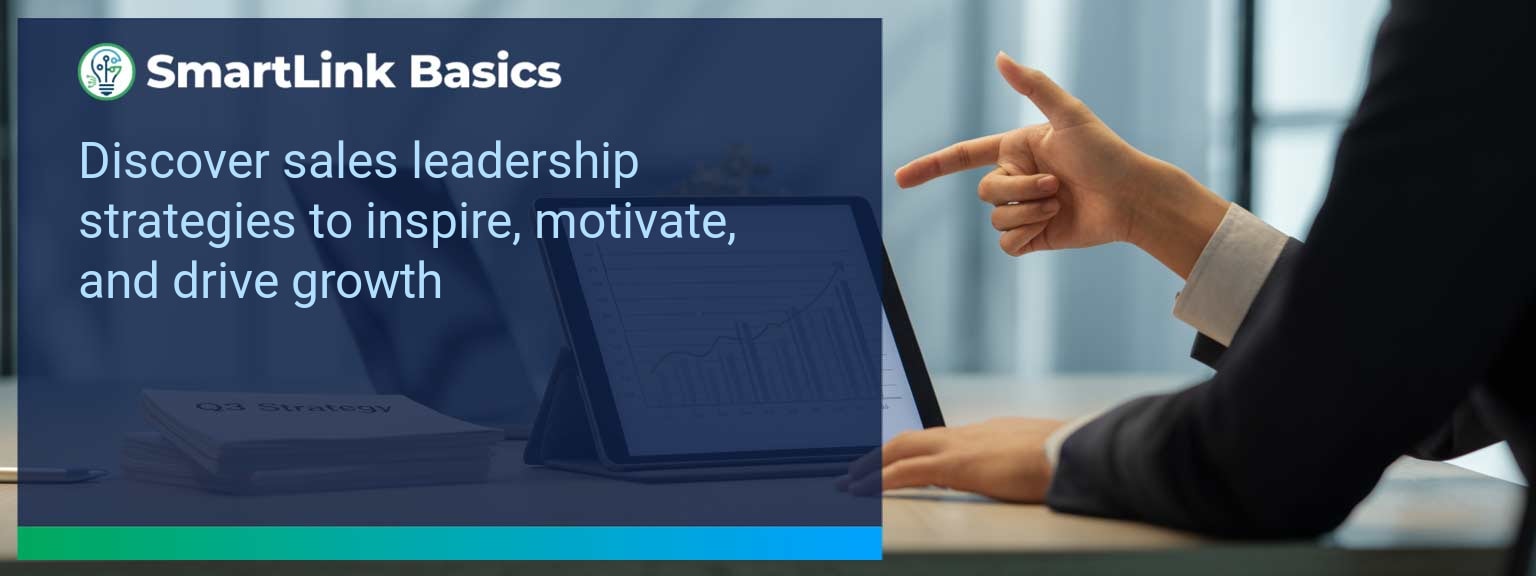 SmartLink Basics

Discover sales leadership strategies to inspire, motivate, and drive growth

Q3 Strategy